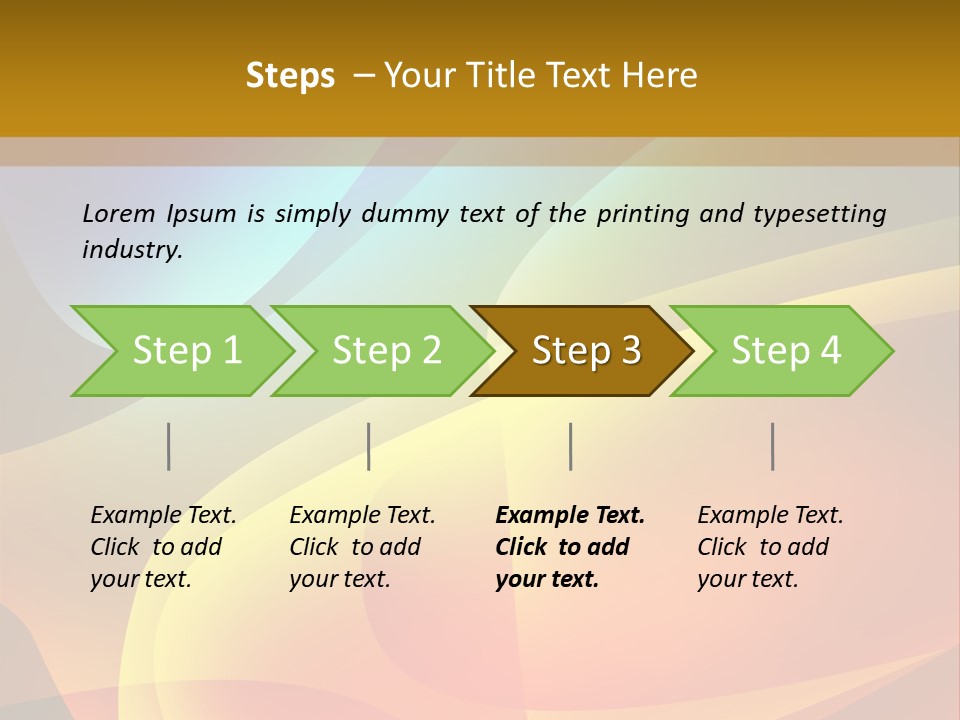 Steps – Your Title Text Here

Lorem Ipsum is simply dummy text of the printing and typesetting industry.

Step 1

Step 2

Step 3

Step 4

Example Text. Click to add your text.

Example Text. Click to add your text.

Example Text. Click to add your text.

Example Text. Click to add your text.